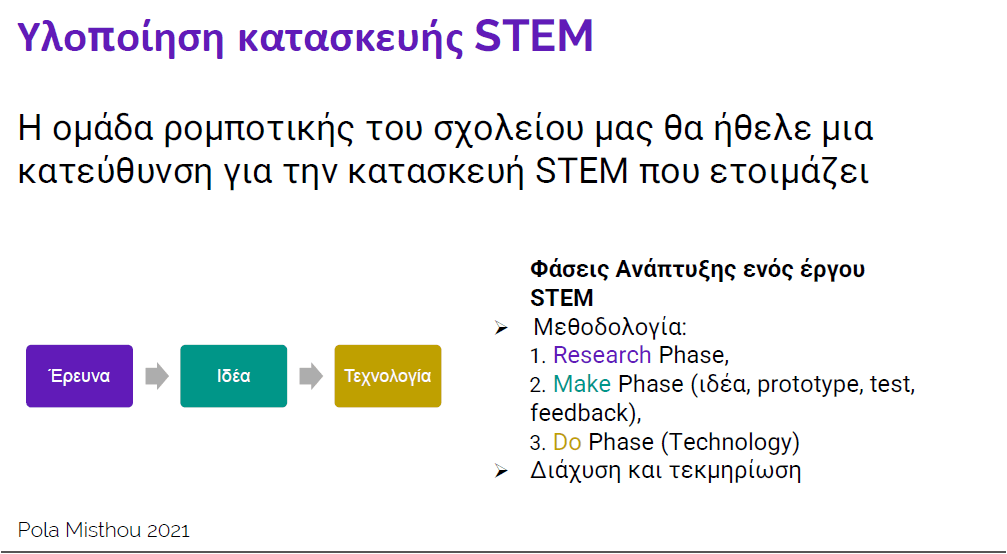 Υλοποίηση κατασκευής STEM

Η ομάδα ρομποτικής του σχολείου μας θα ήθελε μια κατεύθυνση για την κατασκευή STEM που ετοιμάζει

Έρευνα

Ιδέα

Τεχνολογία

Φάσεις Ανάπτυξης ενός έργου STEM

➢ Μεθοδολογία:
1. Research Phase,
2. Make Phase (ιδέα, prototype, test, feedback),
3. Do Phase (Technology)

➢ Διάχυση και τεκμηρίωση

Pola Misthou 2021